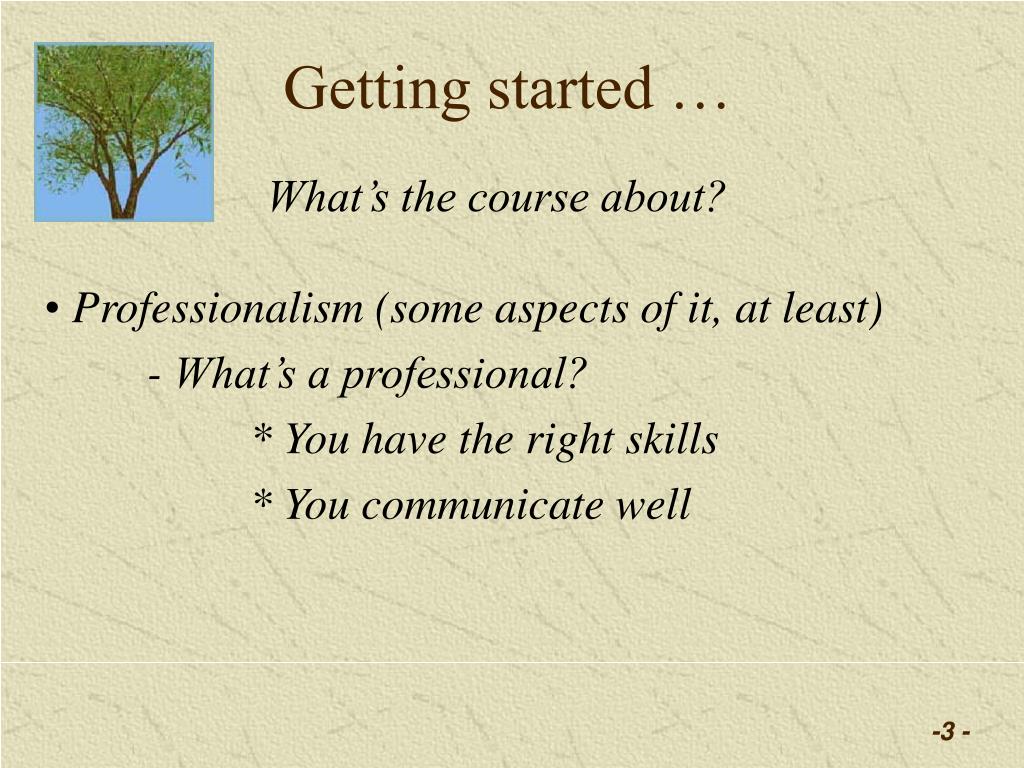 Getting started …

What’s the course about?

• Professionalism (some aspects of it, at least)

- What’s a professional?

* You have the right skills

* You communicate well

-3 -